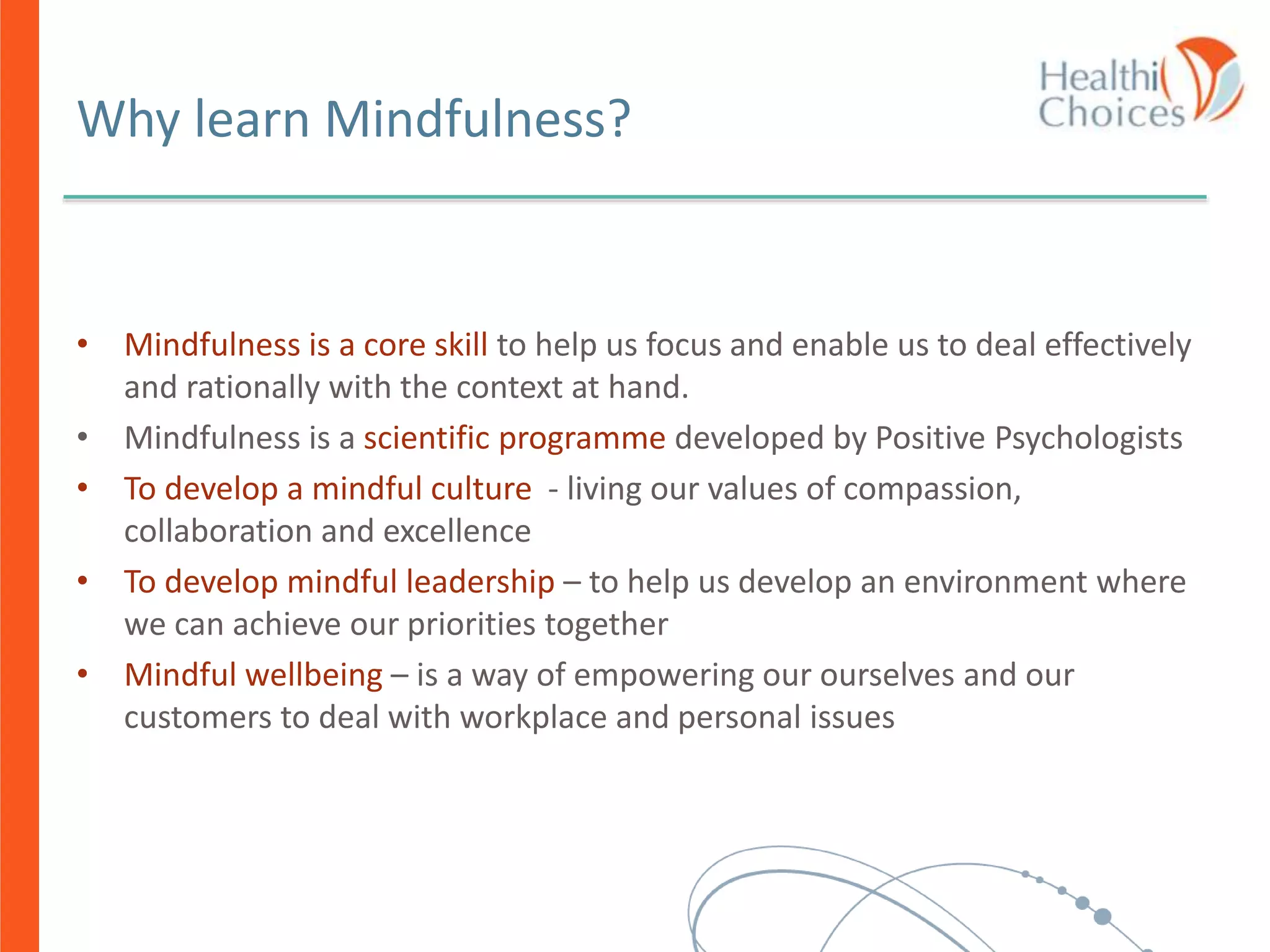 Why learn Mindfulness?

Healthi Choices

• Mindfulness is a core skill to help us focus and enable us to deal effectively and rationally with the context at hand.
• Mindfulness is a scientific programme developed by Positive Psychologists
• To develop a mindful culture - living our values of compassion, collaboration and excellence
• To develop mindful leadership – to help us develop an environment where we can achieve our priorities together
• Mindful wellbeing – is a way of empowering our ourselves and our customers to deal with workplace and personal issues